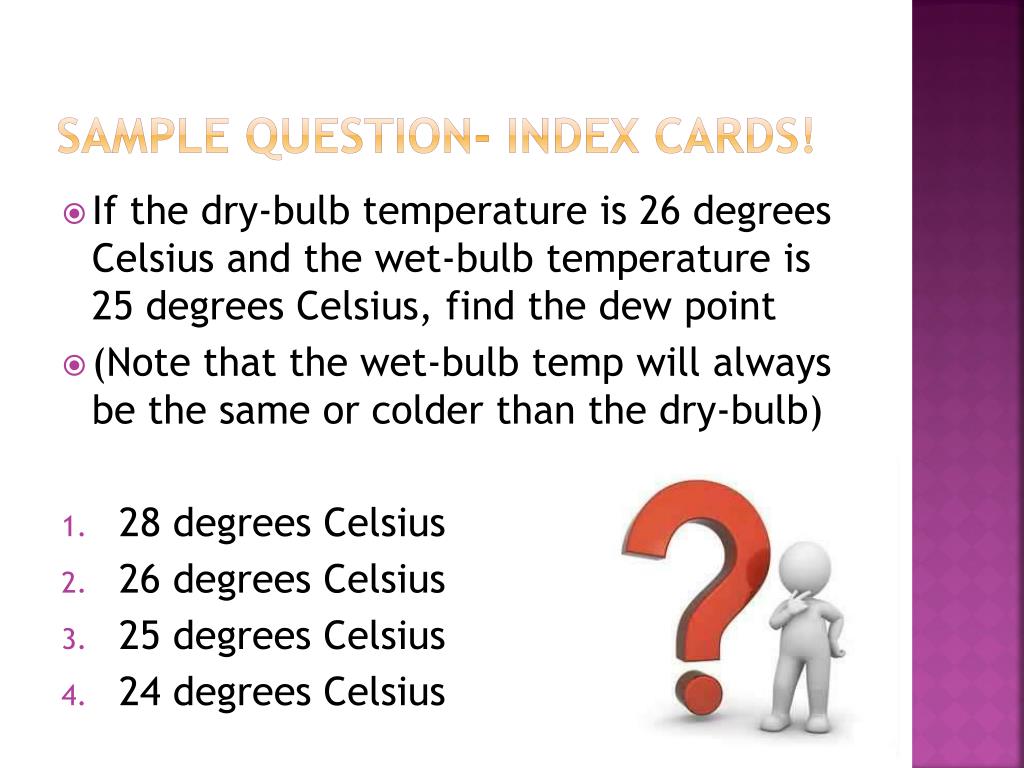 SAMPLE QUESTION- INDEX CARDS!

If the dry-bulb temperature is 26 degrees Celsius and the wet-bulb temperature is 25 degrees Celsius, find the dew point

(Note that the wet-bulb temp will always be the same or colder than the dry-bulb)

1. 28 degrees Celsius
2. 26 degrees Celsius
3. 25 degrees Celsius
4. 24 degrees Celsius